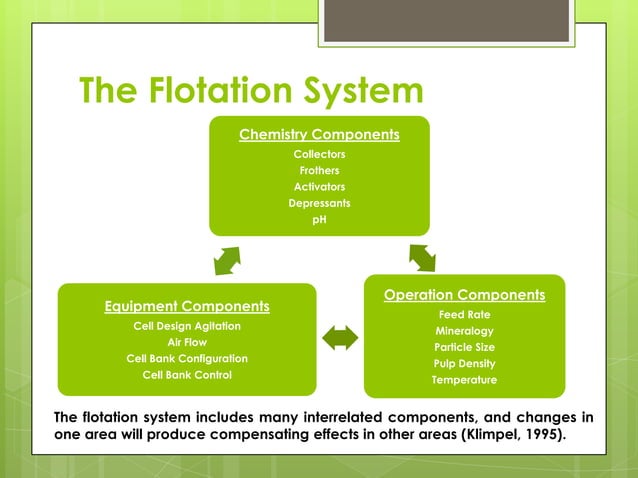 The Flotation System

Chemistry Components
Collectors
Frothers
Activators
Depressants
pH

Equipment Components
Cell Design Agitation
Air Flow
Cell Bank Configuration
Cell Bank Control

Operation Components
Feed Rate
Mineralogy
Particle Size
Pulp Density
Temperature

The flotation system includes many interrelated components, and changes in one area will produce compensating effects in other areas (Klimpel, 1995).